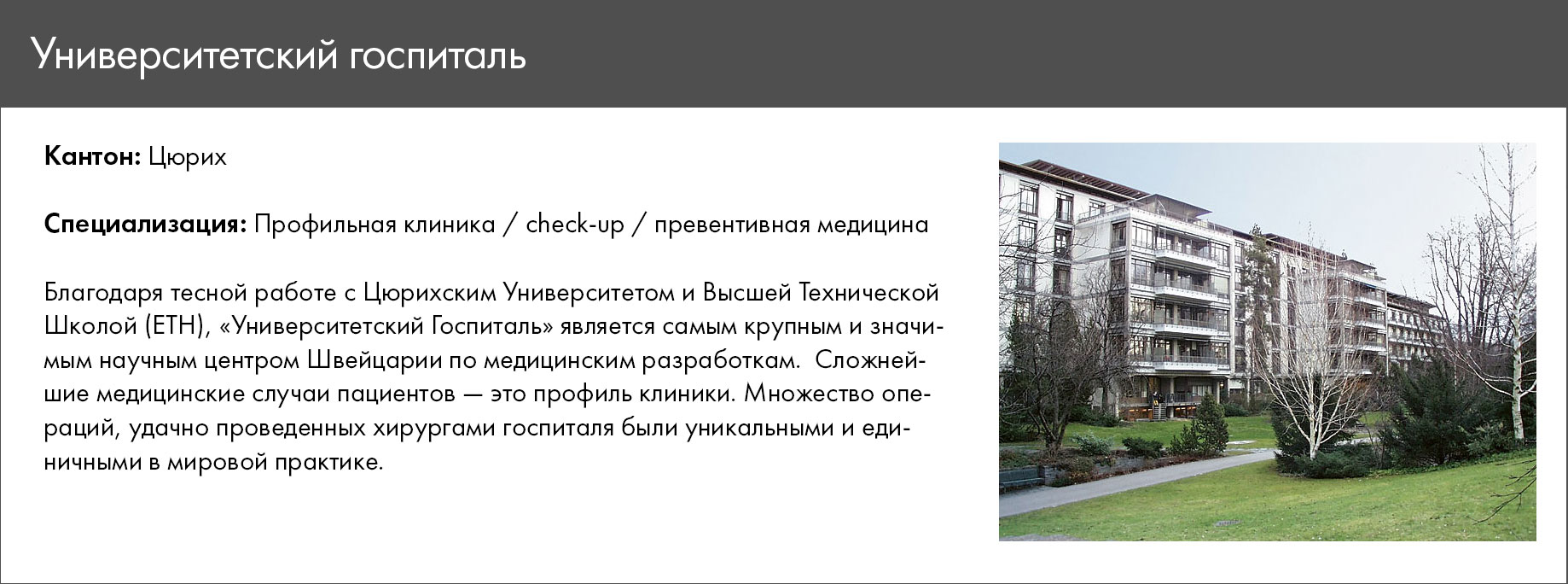 Университетский госпиталь

Кантон: Цюрих

Специализация: Профильная клиника / check-up / превентивная медицина

Благодаря тесной работе с Цюрихским Университетом и Высшей Технической Школой (ETH), «Университетский Госпиталь» является самым крупным и значимым научным центром Швейцарии по медицинским разработкам. Сложнейшие медицинские случаи пациентов — это профиль клиники. Множество операций, удачно проведенных хирургами госпиталя были уникальными и единичными в мировой практике.